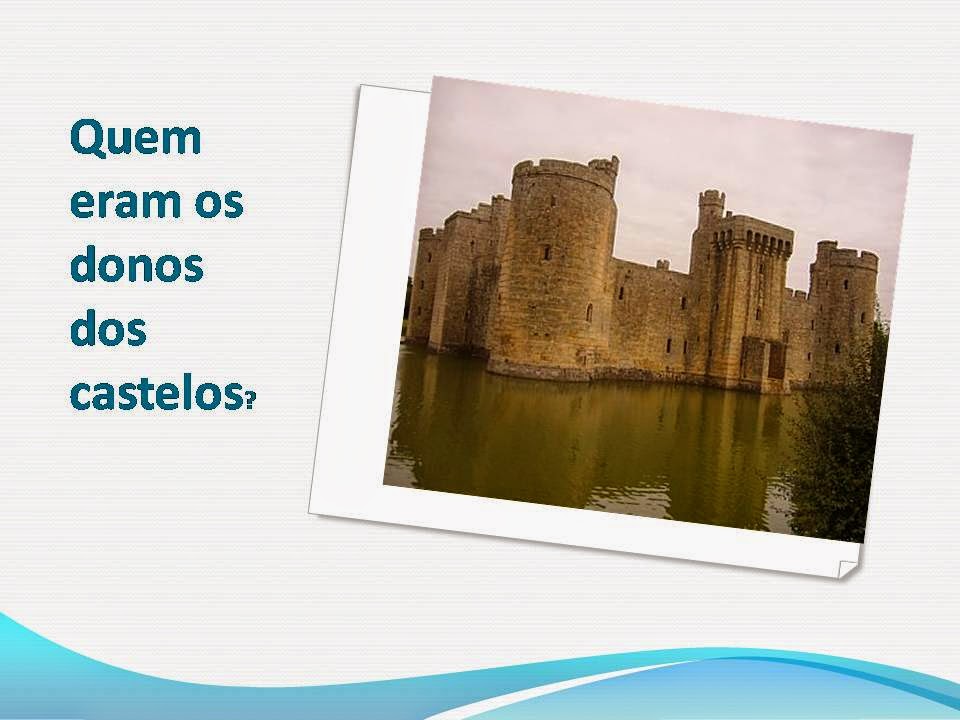 Quem eram os donos dos castelos?